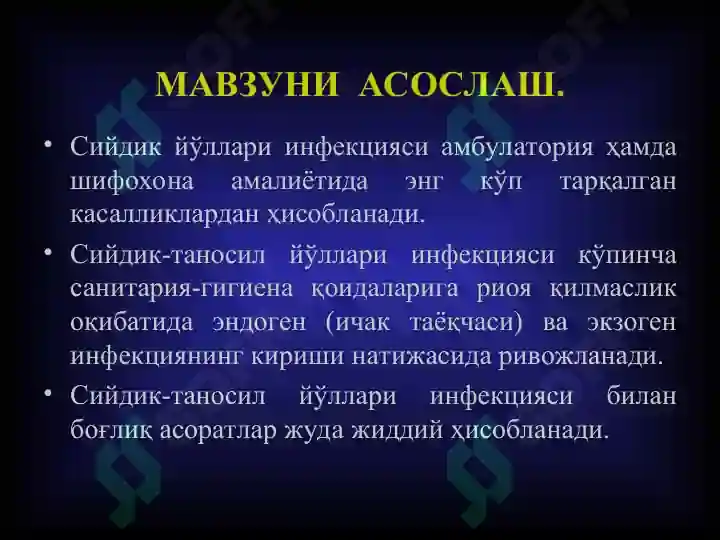 МАВЗУНИ АСОСЛАШ.

• Сийдик йўллари инфекцияси амбулатория ҳамда шифохона амалиётида энг кўп тарқалган касалликлардан ҳисобланади.

• Сийдик-таносил йўллари инфекцияси кўпинча санитария-гигиена қоидаларига риоя қилмаслик оқибатида эндоген (ичак таёқчаси) ва экзоген инфекциянинг кириши натижасида ривожланади.

• Сийдик-таносил йўллари инфекцияси билан боғлиқ асоратлар жуда жиддий ҳисобланади.